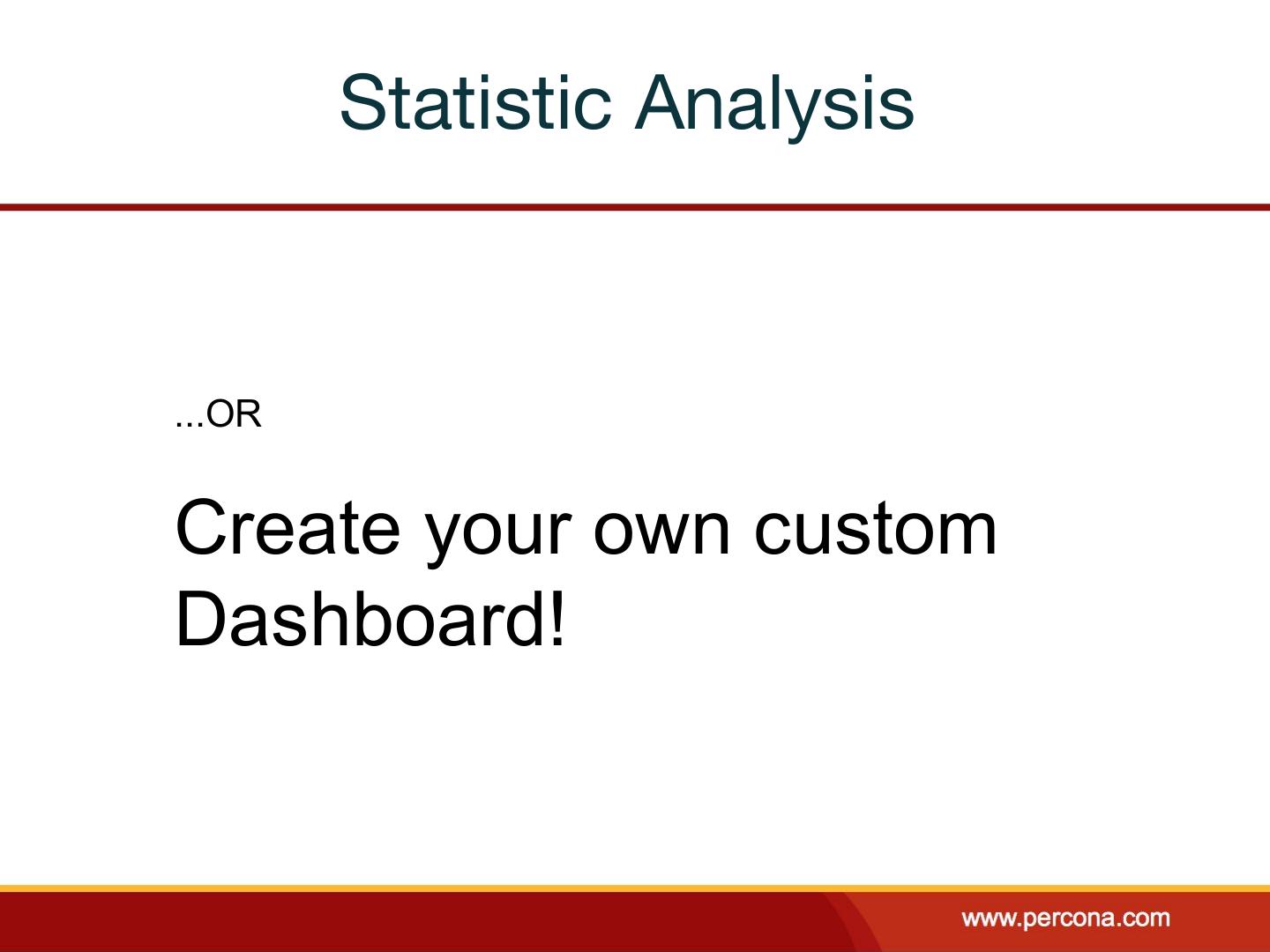 Statistic Analysis

...OR

Create your own custom Dashboard!

www.percona.com